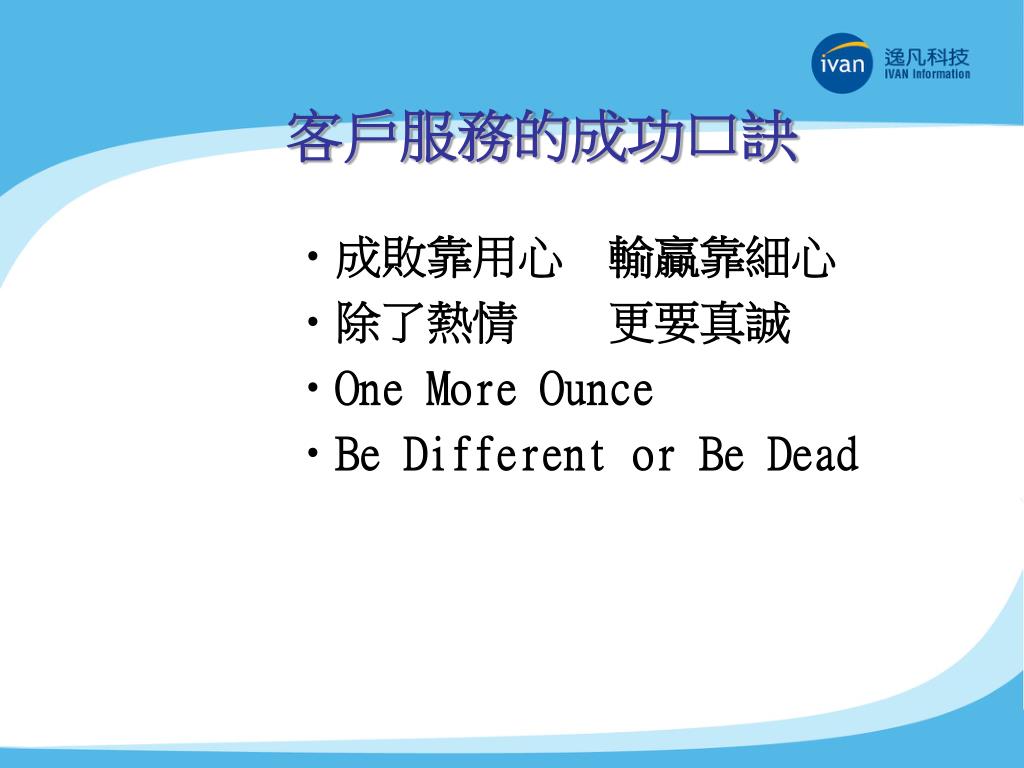 ivan 逸凡科技
IVAN Information

客戶服務的成功口訣

• 成敗靠用心　輸贏靠細心
• 除了熱情　　更要真誠
• One More Ounce
• Be Different or Be Dead